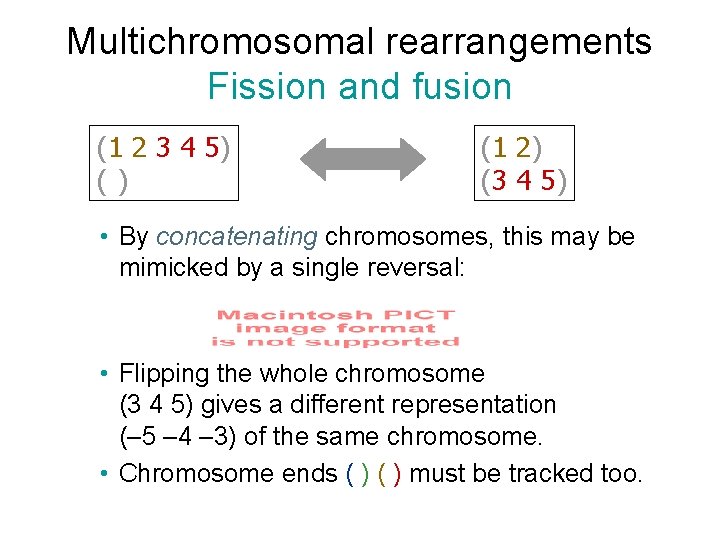 Multichromosomal rearrangements
Fission and fusion

(1 2 3 4 5)
( )

(1 2)
(3 4 5)

• By concatenating chromosomes, this may be mimicked by a single reversal:

Macintosh PICT
image format
is not supported

• Flipping the whole chromosome (3 4 5) gives a different representation (–5 –4 –3) of the same chromosome.

• Chromosome ends ( ) ( ) must be tracked too.